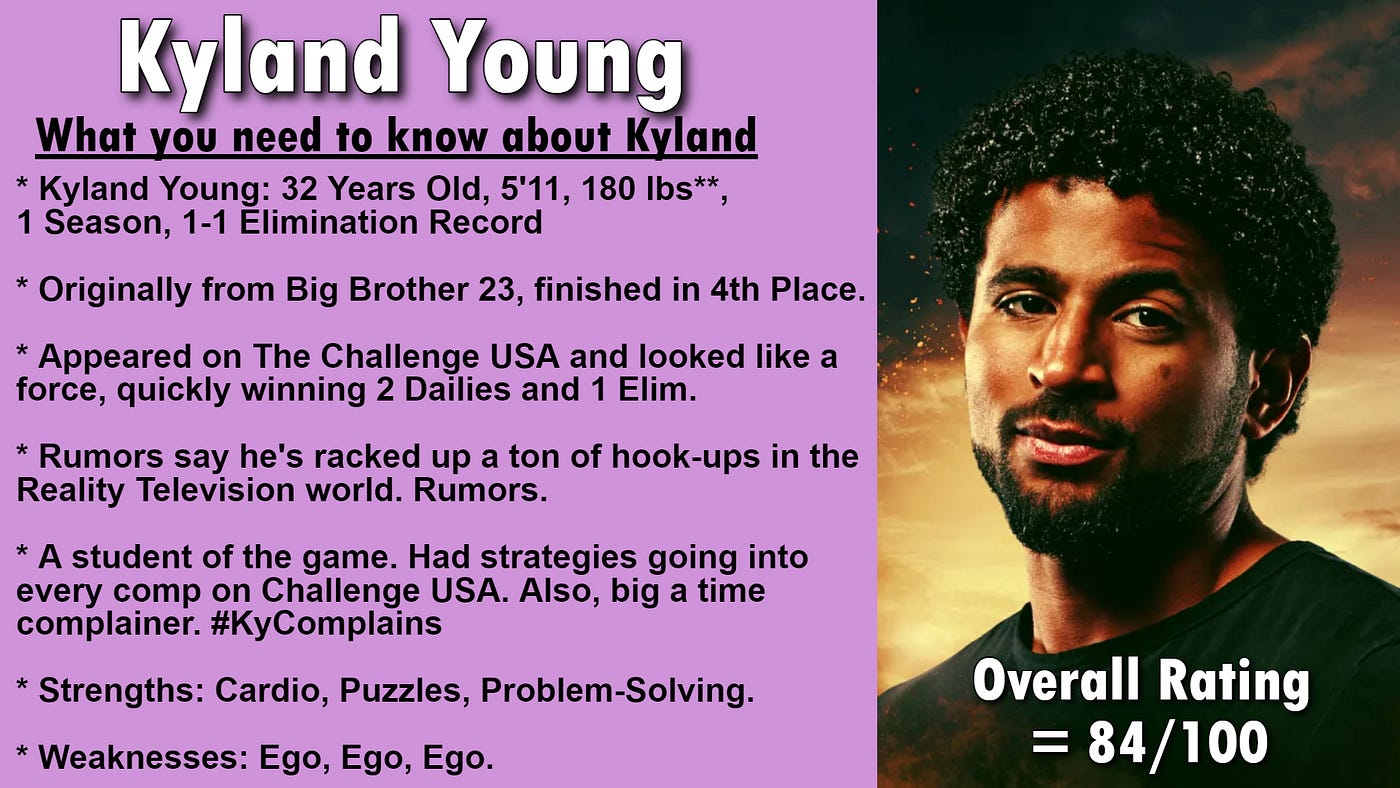 Kyland Young

What you need to know about Kyland

* Kyland Young: 32 Years Old, 5'11, 180 lbs**, 1 Season, 1-1 Elimination Record

* Originally from Big Brother 23, finished in 4th Place.

* Appeared on The Challenge USA and looked like a force, quickly winning 2 Dailies and 1 Elim.

* Rumors say he's racked up a ton of hook-ups in the Reality Television world. Rumors.

* A student of the game. Had strategies going into every comp on Challenge USA. Also, big a time complainer. #KyComplains

* Strengths: Cardio, Puzzles, Problem-Solving.

* Weaknesses: Ego, Ego, Ego.

Overall Rating = 84/100